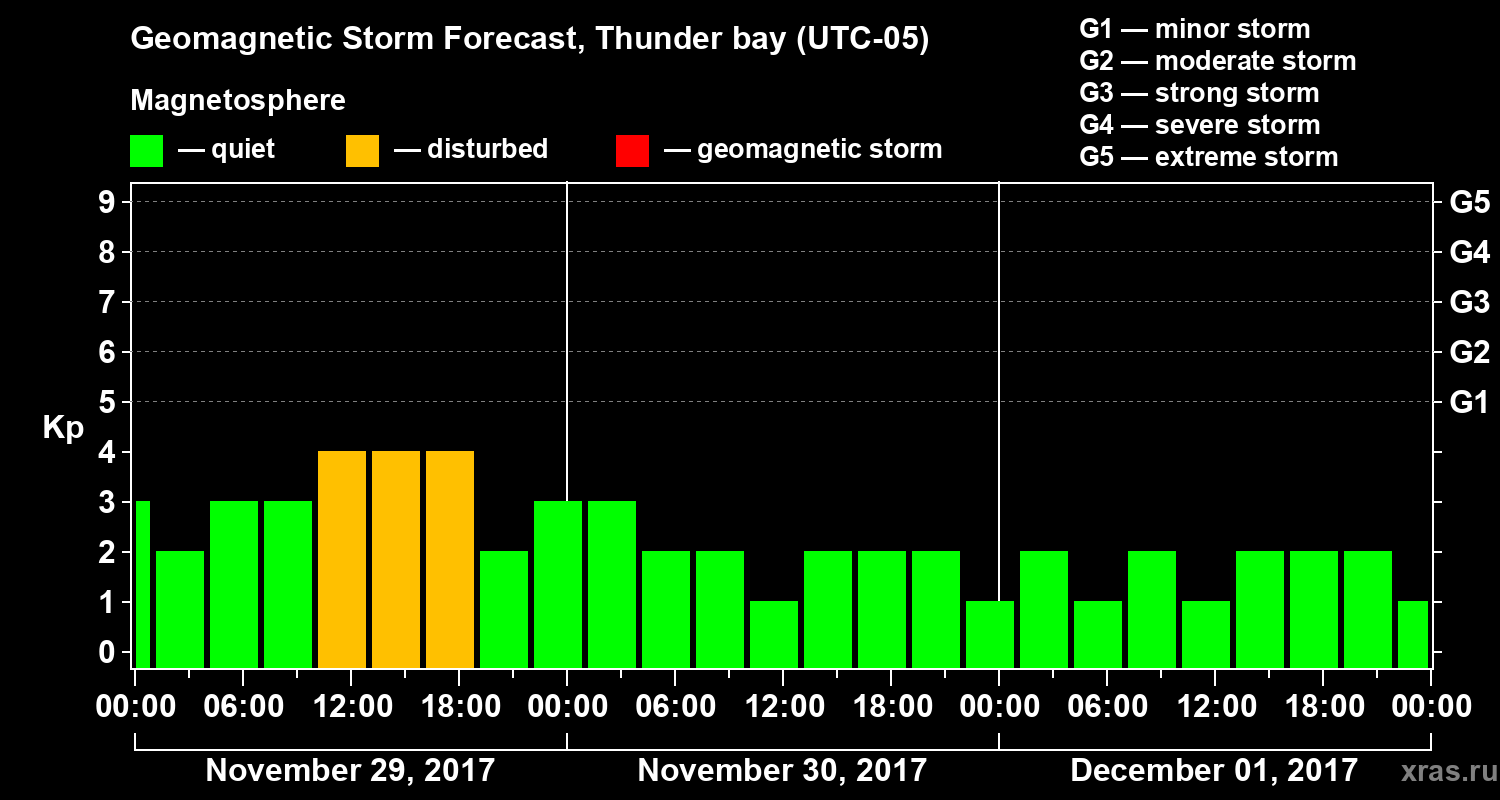 Geomagnetic Storm Forecast, Thunder bay (UTC-05)

Magnetosphere

— quiet — disturbed — geomagnetic storm

G1 — minor storm
G2 — moderate storm
G3 — strong storm
G4 — severe storm
G5 — extreme storm

Kp

9 8 7 6 5 4 3 2 1 0

G5 G4 G3 G2 G1

00:00 06:00 12:00 18:00 00:00 06:00 12:00 18:00 00:00 06:00 12:00 18:00 00:00

November 29, 2017 November 30, 2017 December 01, 2017

xras.ru